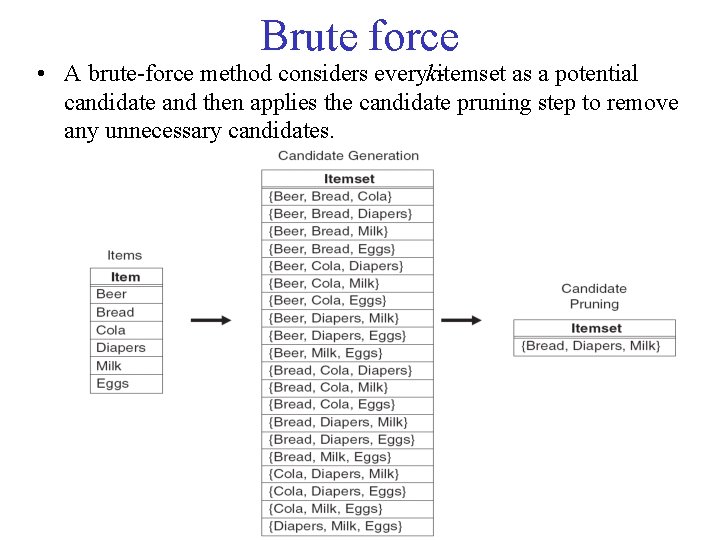 Brute force

• A brute-force method considers every k-itemset as a potential candidate and then applies the candidate pruning step to remove any unnecessary candidates.

Items

| Item |
|---|
| Beer |
| Bread |
| Cola |
| Diapers |
| Milk |
| Eggs |

Candidate Generation

| Itemset |
|---|
| {Beer, Bread, Cola} |
| {Beer, Bread, Diapers} |
| {Beer, Bread, Milk} |
| {Beer, Bread, Eggs} |
| {Beer, Cola, Diapers} |
| {Beer, Cola, Milk} |
| {Beer, Cola, Eggs} |
| {Beer, Diapers, Milk} |
| {Beer, Diapers, Eggs} |
| {Beer, Milk, Eggs} |
| {Bread, Cola, Diapers} |
| {Bread, Cola, Milk} |
| {Bread, Cola, Eggs} |
| {Bread, Diapers, Milk} |
| {Bread, Diapers, Eggs} |
| {Bread, Milk, Eggs} |
| {Cola, Diapers, Milk} |
| {Cola, Diapers, Eggs} |
| {Cola, Milk, Eggs} |
| {Diapers, Milk, Eggs} |

Candidate Pruning

| Itemset |
|---|
| {Bread, Diapers, Milk} |